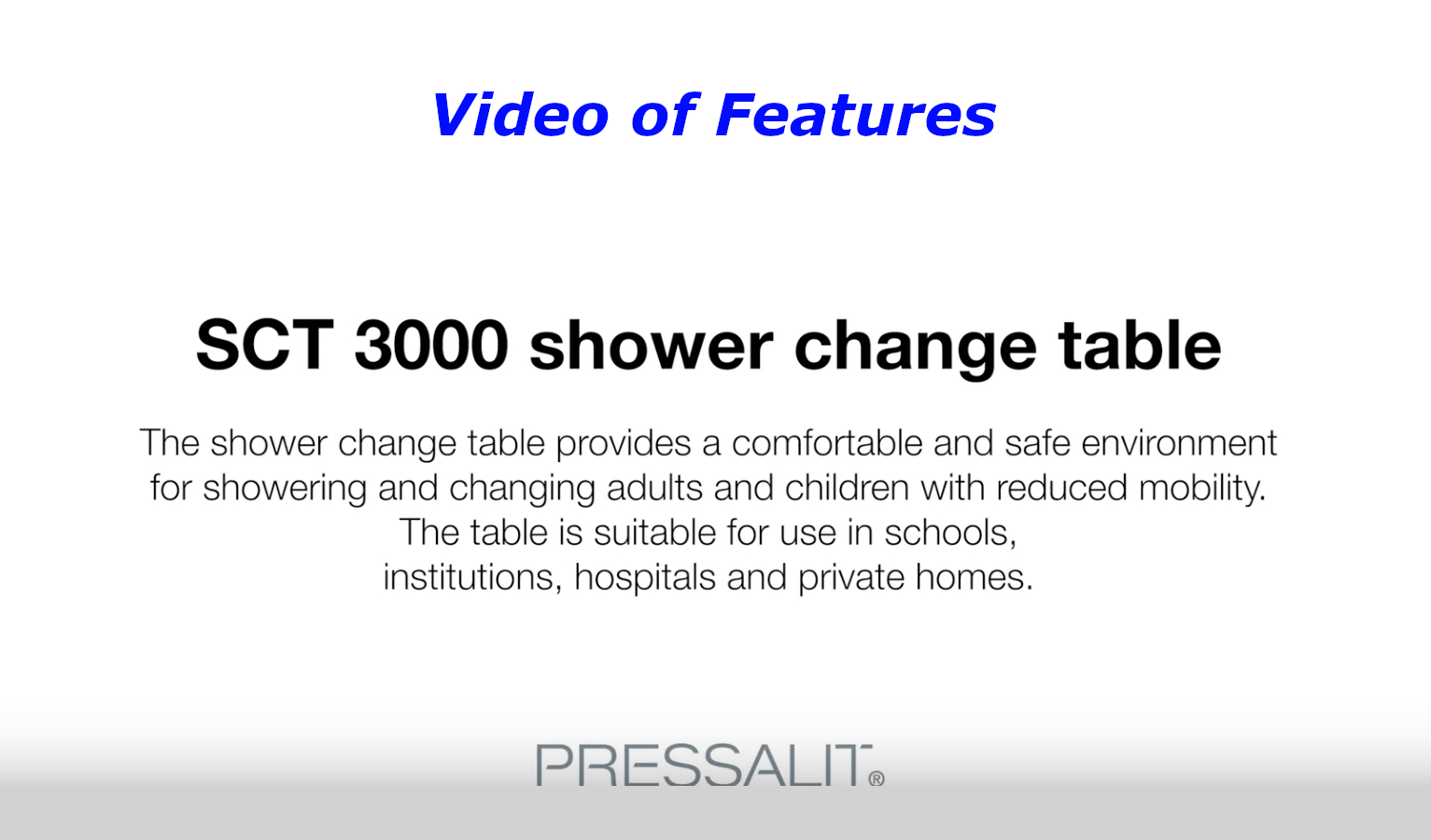 Video of Features

SCT 3000 shower change table

The shower change table provides a comfortable and safe environment for showering and changing adults and children with reduced mobility. The table is suitable for use in schools, institutions, hospitals and private homes.

PRESSALIT®